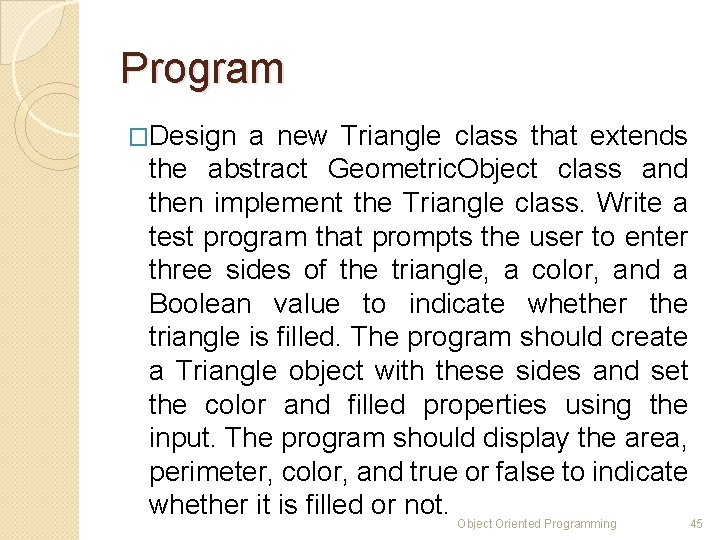 Program

□Design a new Triangle class that extends the abstract GeometricObject class and then implement the Triangle class. Write a test program that prompts the user to enter three sides of the triangle, a color, and a Boolean value to indicate whether the triangle is filled. The program should create a Triangle object with these sides and set the color and filled properties using the input. The program should display the area, perimeter, color, and true or false to indicate whether it is filled or not.

Object Oriented Programming 45